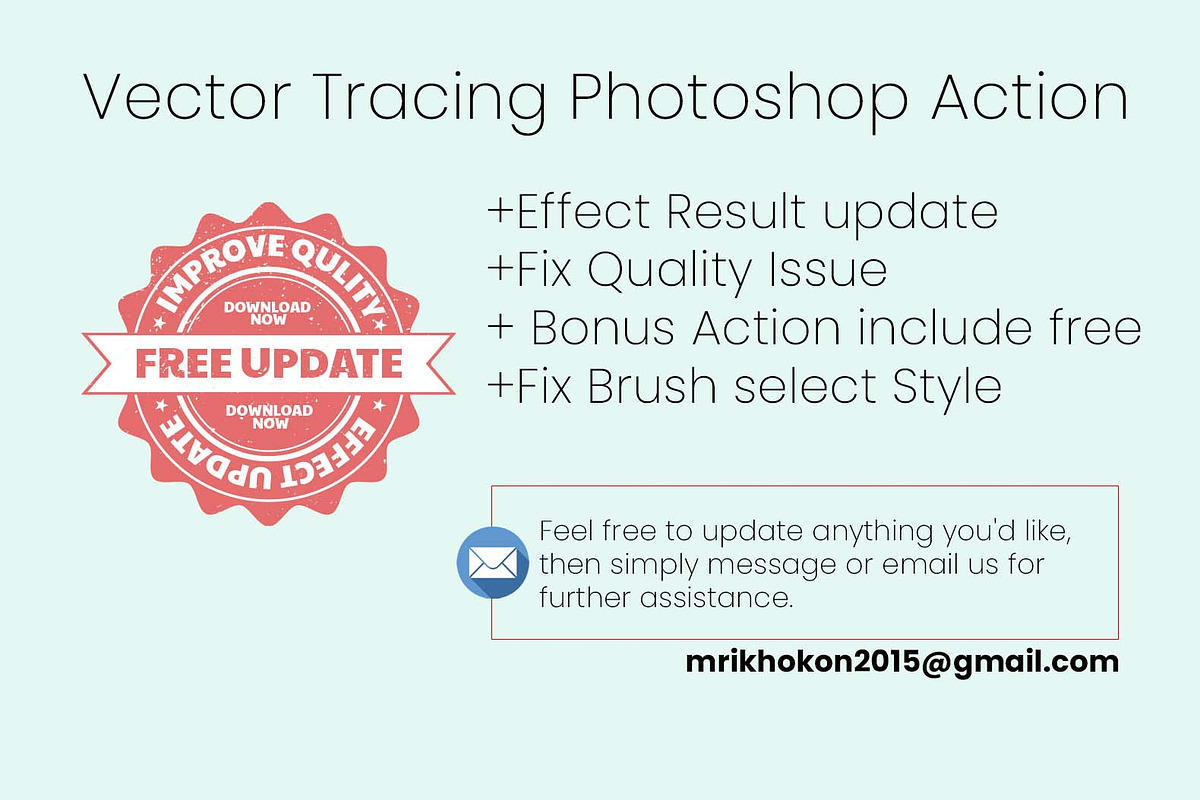 Vector Tracing Photoshop Action

IMPROVE QULITY
DOWNLOAD NOW
FREE UPDATE
DOWNLOAD NOW
EFFECT UPDATE

+Effect Result update
+Fix Quality Issue
+ Bonus Action include free
+Fix Brush select Style

Feel free to update anything you'd like, then simply message or email us for further assistance.

mrikhokon2015@gmail.com